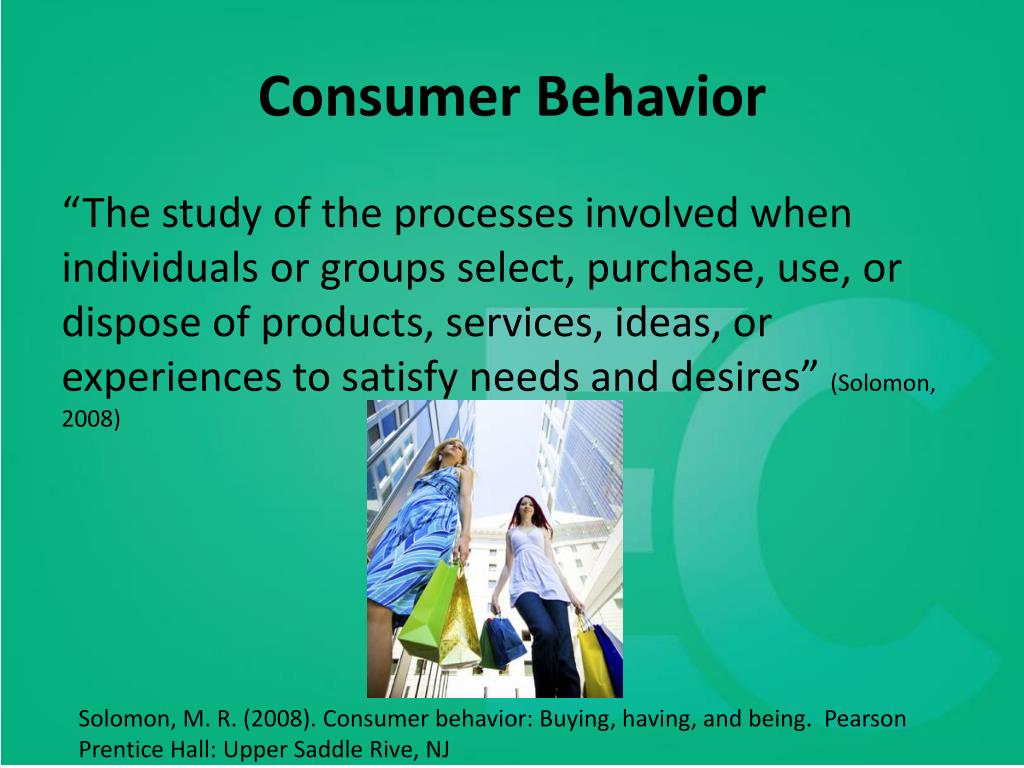 Consumer Behavior

“The study of the processes involved when individuals or groups select, purchase, use, or dispose of products, services, ideas, or experiences to satisfy needs and desires” (Solomon, 2008)

Solomon, M. R. (2008). Consumer behavior: Buying, having, and being. Pearson Prentice Hall: Upper Saddle Rive, NJ